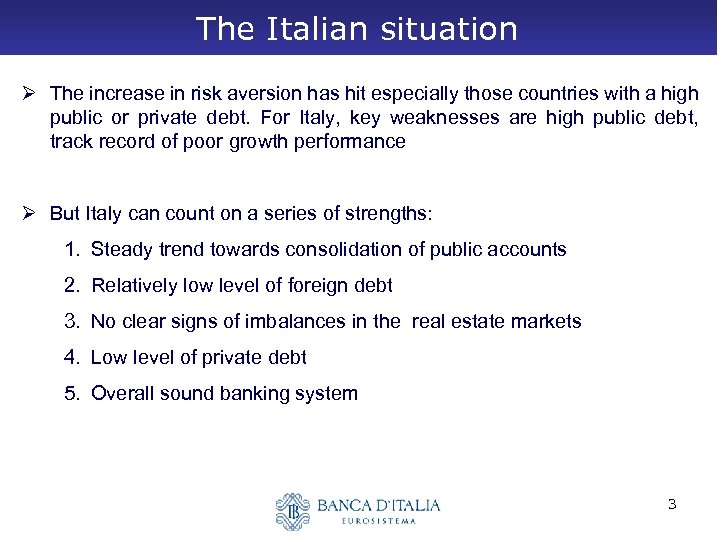 The Italian situation

➢ The increase in risk aversion has hit especially those countries with a high public or private debt. For Italy, key weaknesses are high public debt, track record of poor growth performance

➢ But Italy can count on a series of strengths:

1. Steady trend towards consolidation of public accounts
2. Relatively low level of foreign debt
3. No clear signs of imbalances in the real estate markets
4. Low level of private debt
5. Overall sound banking system

BANCA D'ITALIA
EUROSISTEMA

3